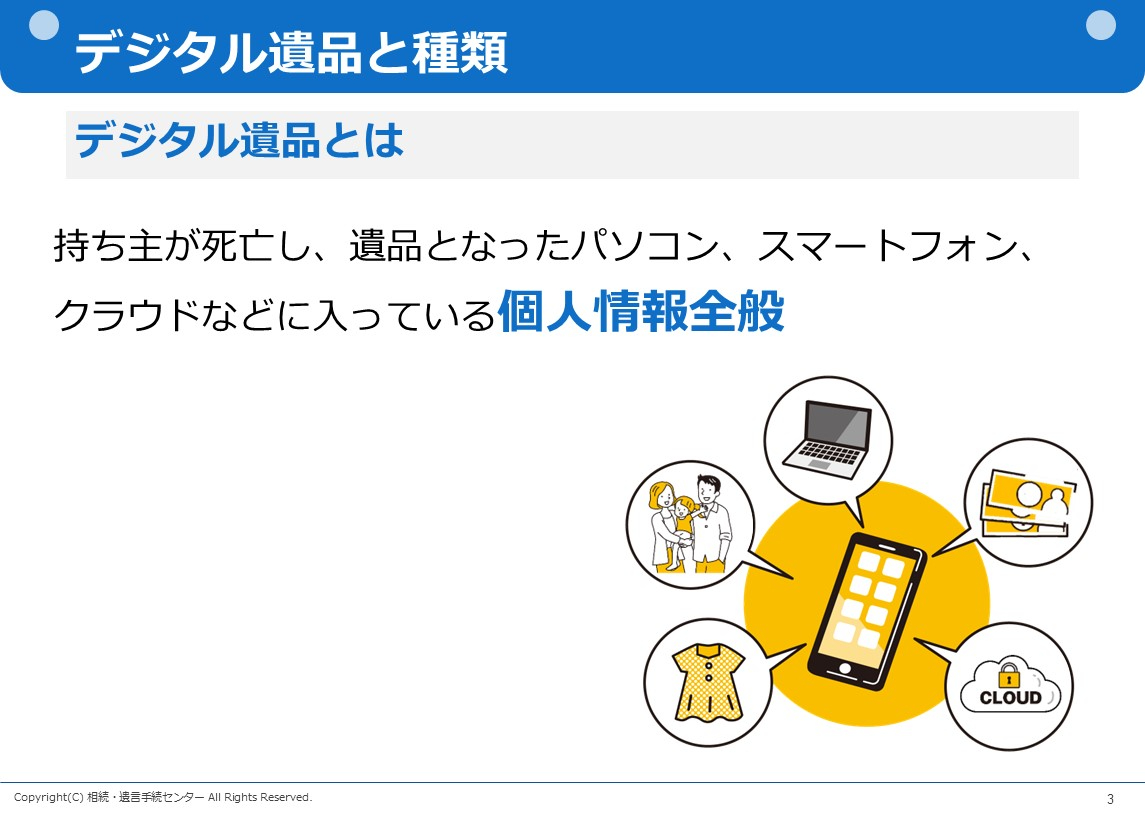 デジタル遺品と種類

デジタル遺品とは

持ち主が死亡し、遺品となったパソコン、スマートフォン、クラウドなどに入っている個人情報全般

CLOUD

Copyright(C) 相続・遺言手続センター All Rights Reserved.

3